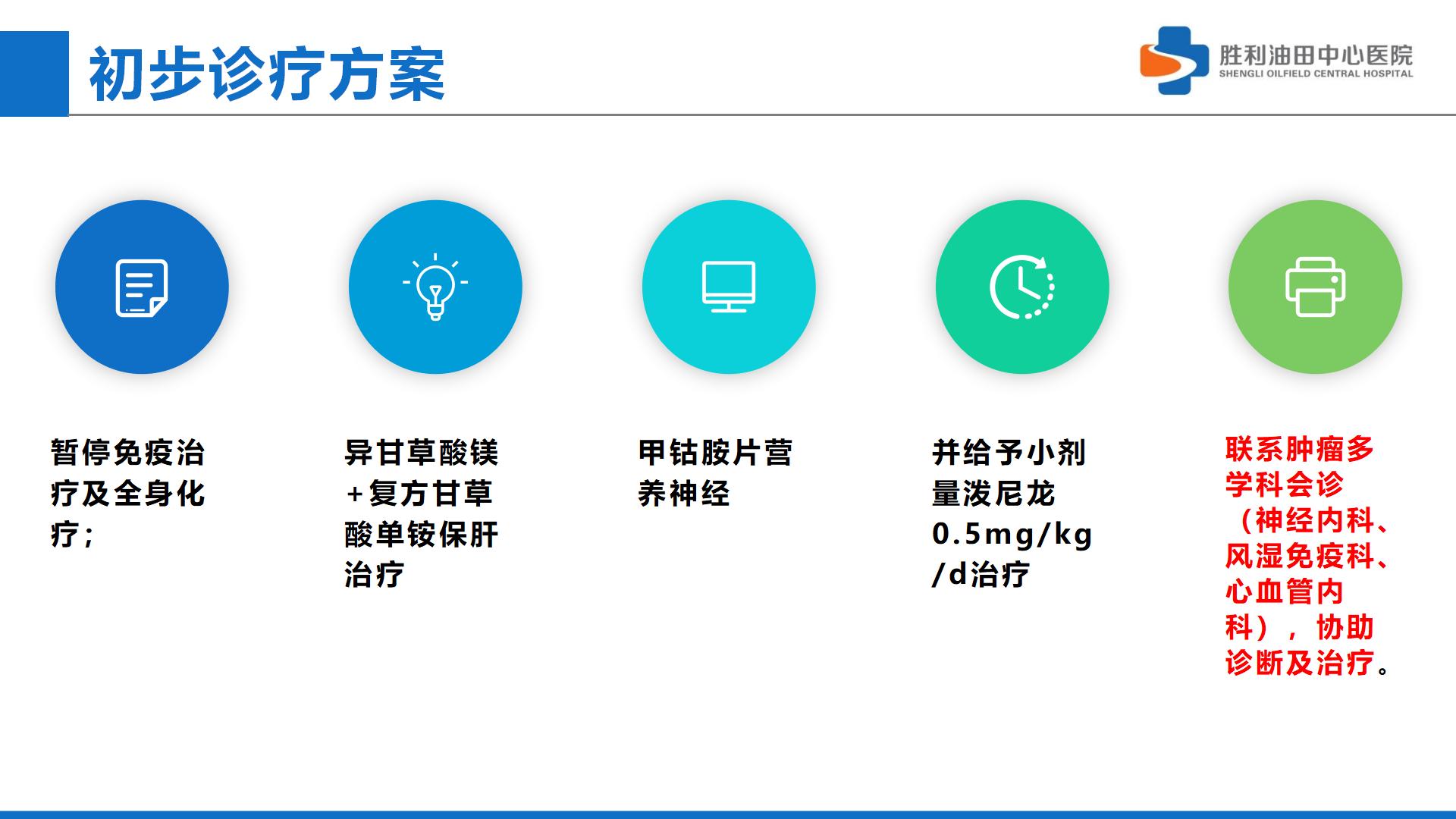 初步诊疗方案

胜利油田中心医院
SHENGLI OILFIELD CENTRAL HOSPITAL

暂停免疫治疗及全身化疗；

异甘草酸镁+复方甘草酸单铵保肝治疗

甲钴胺片营养神经

并给予小剂量泼尼龙0.5mg/kg/d治疗

联系肿瘤多学科会诊（神经内科、风湿免疫科、心血管内科），协助诊断及治疗。